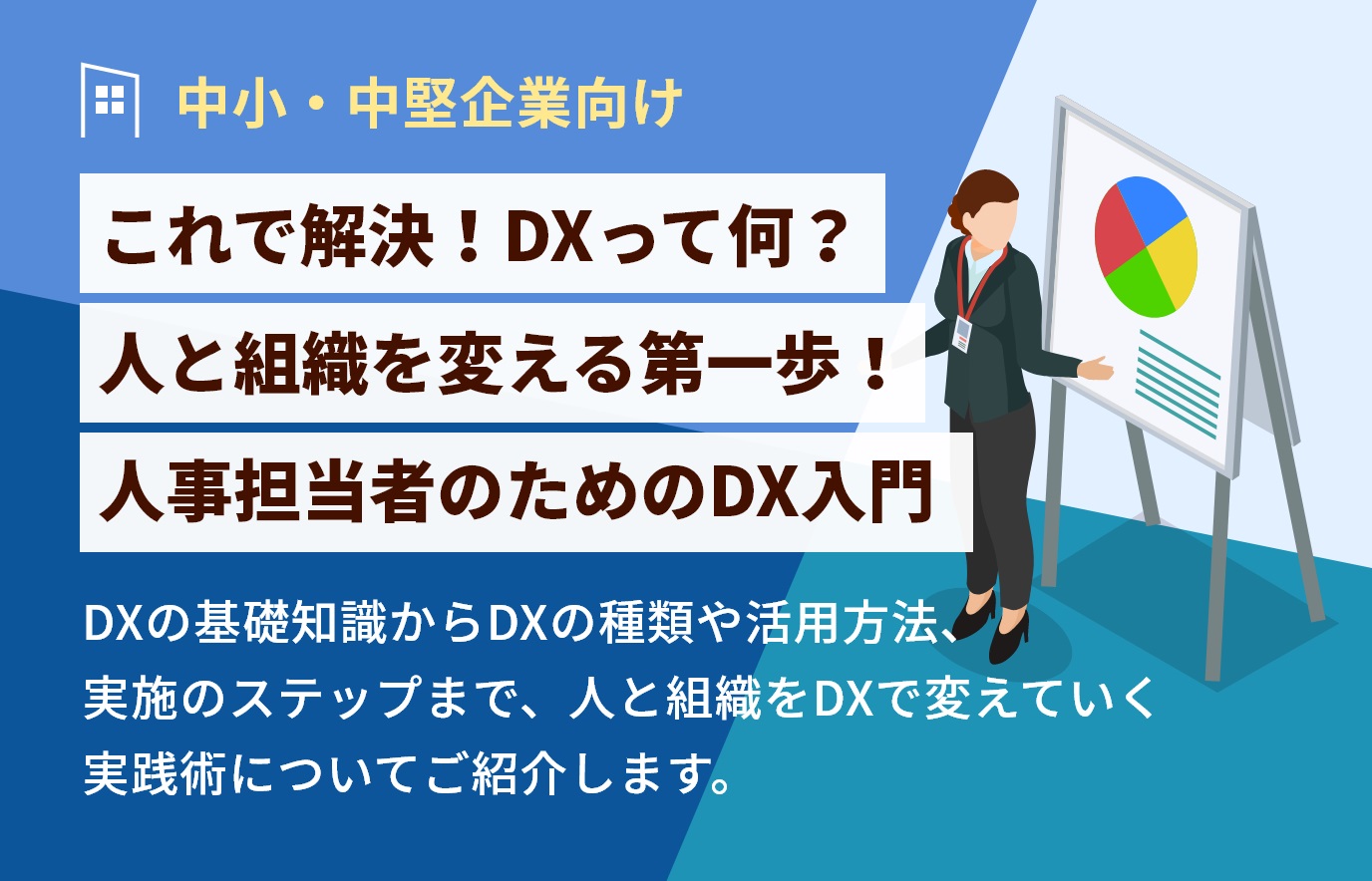 中小・中堅企業向け

これで解決！DXって何？
人と組織を変える第一歩！
人事担当者のためのDX入門

DXの基礎知識からDXの種類や活用方法、実施のステップまで、人と組織をDXで変えていく実践術についてご紹介します。